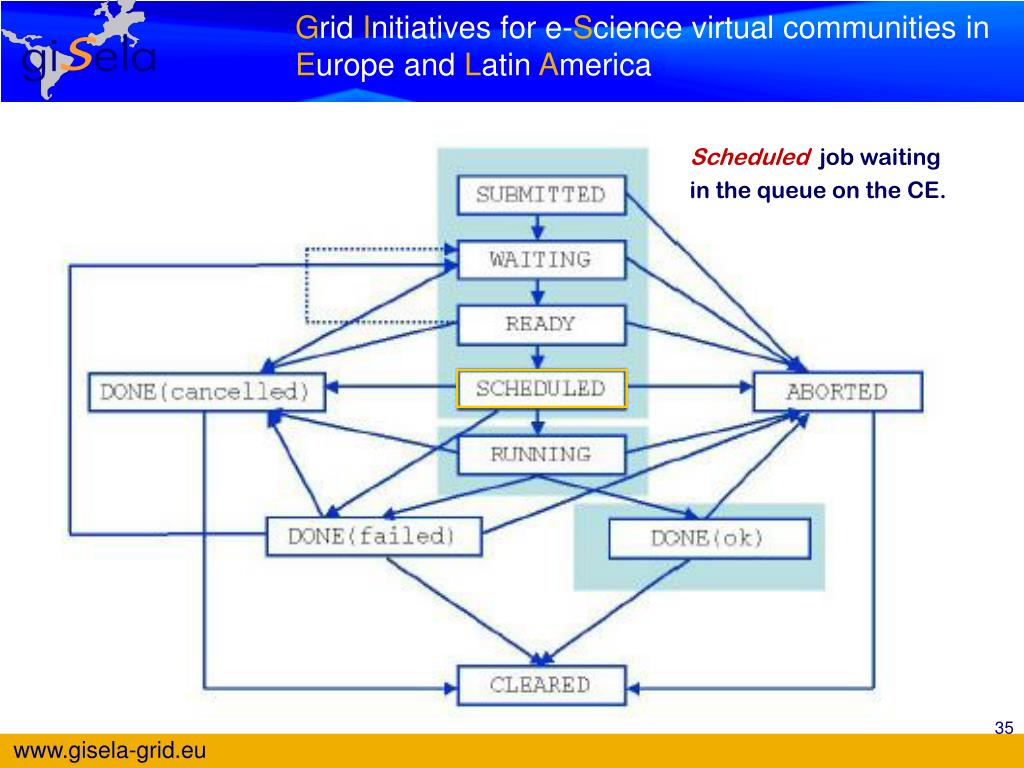 giSela

Grid Initiatives for e-Science virtual communities in Europe and Latin America

Scheduled job waiting in the queue on the CE.

SUBMITTED
WAITING
READY
DONE(cancelled)
SCHEDULED
ABORTED
RUNNING
DONE(failed)
DONE(ok)
CLEARED

35

www.gisela-grid.eu